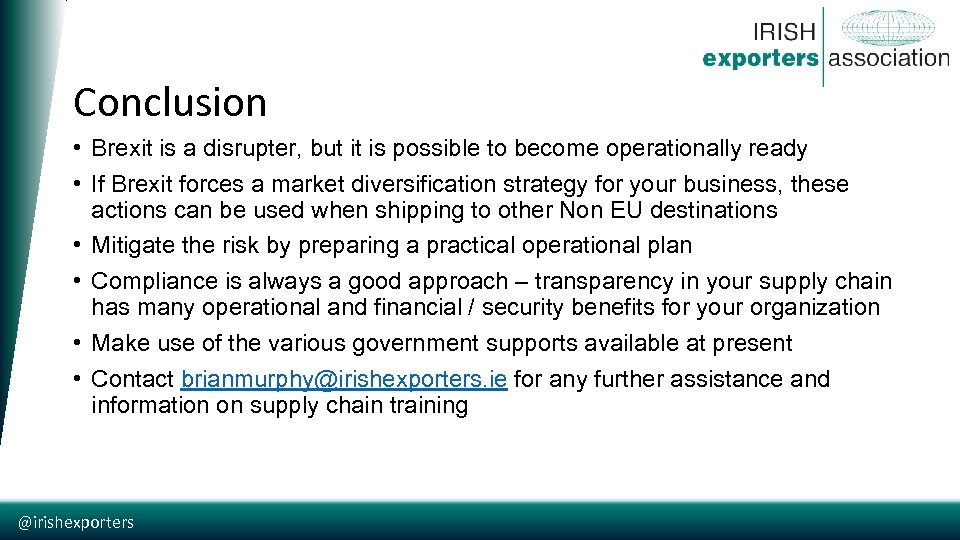 IRISH exporters association

Conclusion

• Brexit is a disrupter, but it is possible to become operationally ready
• If Brexit forces a market diversification strategy for your business, these actions can be used when shipping to other Non EU destinations
• Mitigate the risk by preparing a practical operational plan
• Compliance is always a good approach – transparency in your supply chain has many operational and financial / security benefits for your organization
• Make use of the various government supports available at present
• Contact brianmurphy@irishexporters.ie for any further assistance and information on supply chain training

@irishexporters